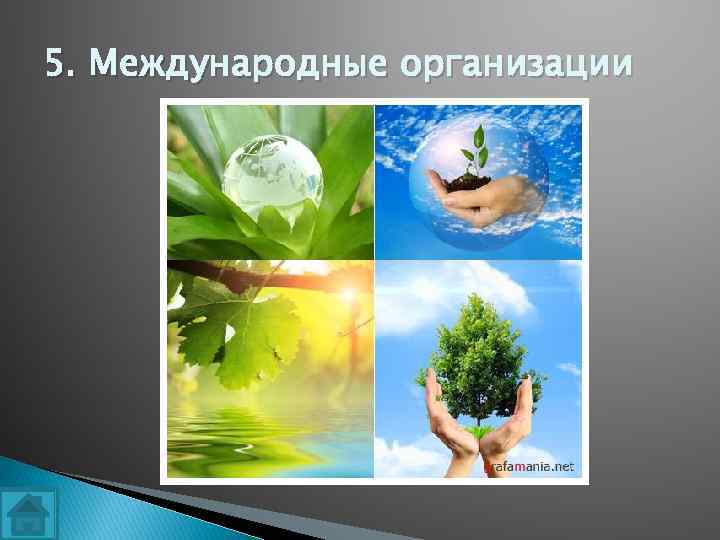 5. Международные организации

grafamania.net